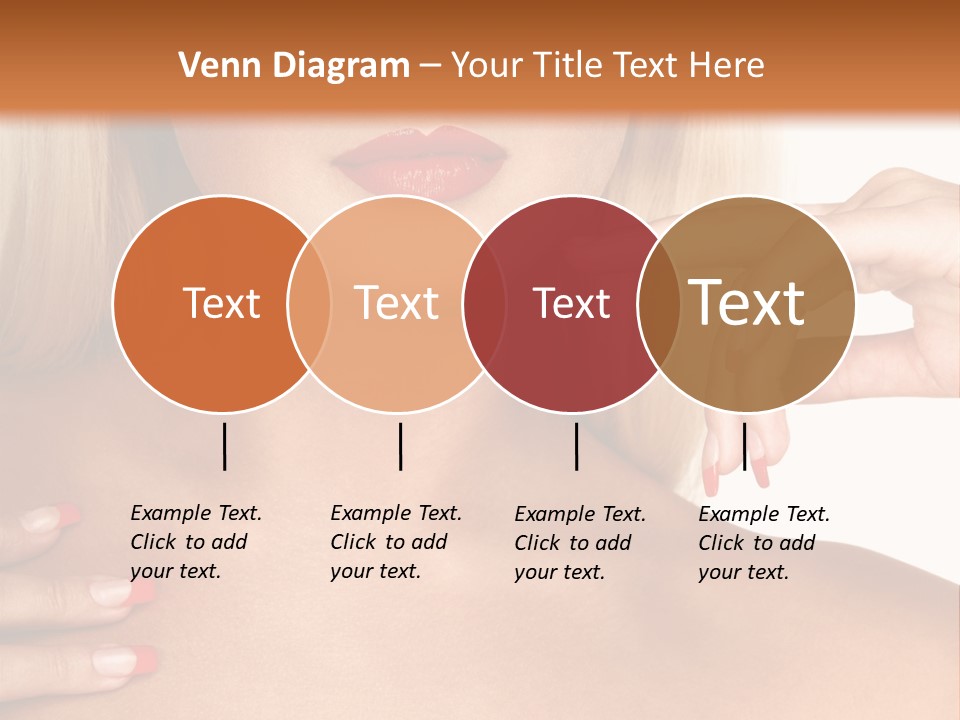 Venn Diagram – Your Title Text Here

Text

Text

Text

Text

Example Text. Click to add your text.

Example Text. Click to add your text.

Example Text. Click to add your text.

Example Text. Click to add your text.